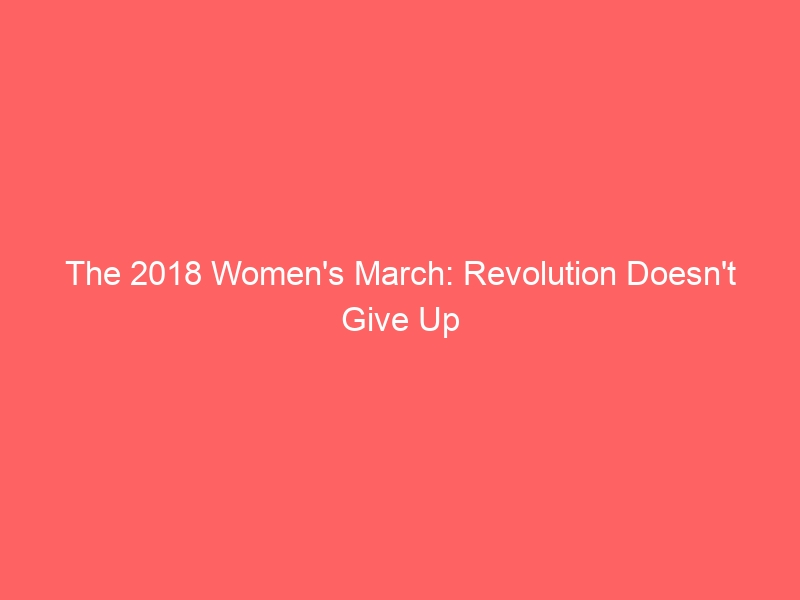 The 2018 Women's March: Revolution Doesn't Give Up